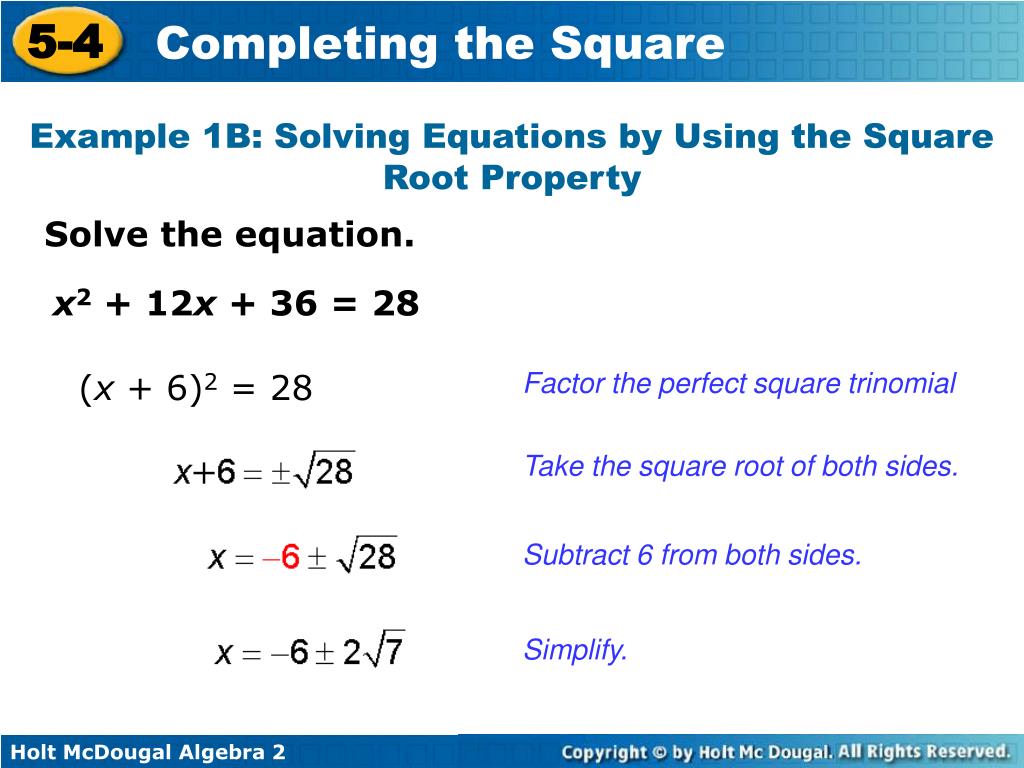 5-4 Completing the Square

Example 1B: Solving Equations by Using the Square Root Property

Solve the equation.

$x^2 + 12x + 36 = 28$

$(x + 6)^2 = 28$

Factor the perfect square trinomial

$x+6 = \pm\sqrt{28}$

Take the square root of both sides.

$x = -6 \pm \sqrt{28}$

Subtract 6 from both sides.

$x = -6 \pm 2\sqrt{7}$

Simplify.

Holt McDougal Algebra 2

Copyright © by Holt Mc Dougal. All Rights Reserved.